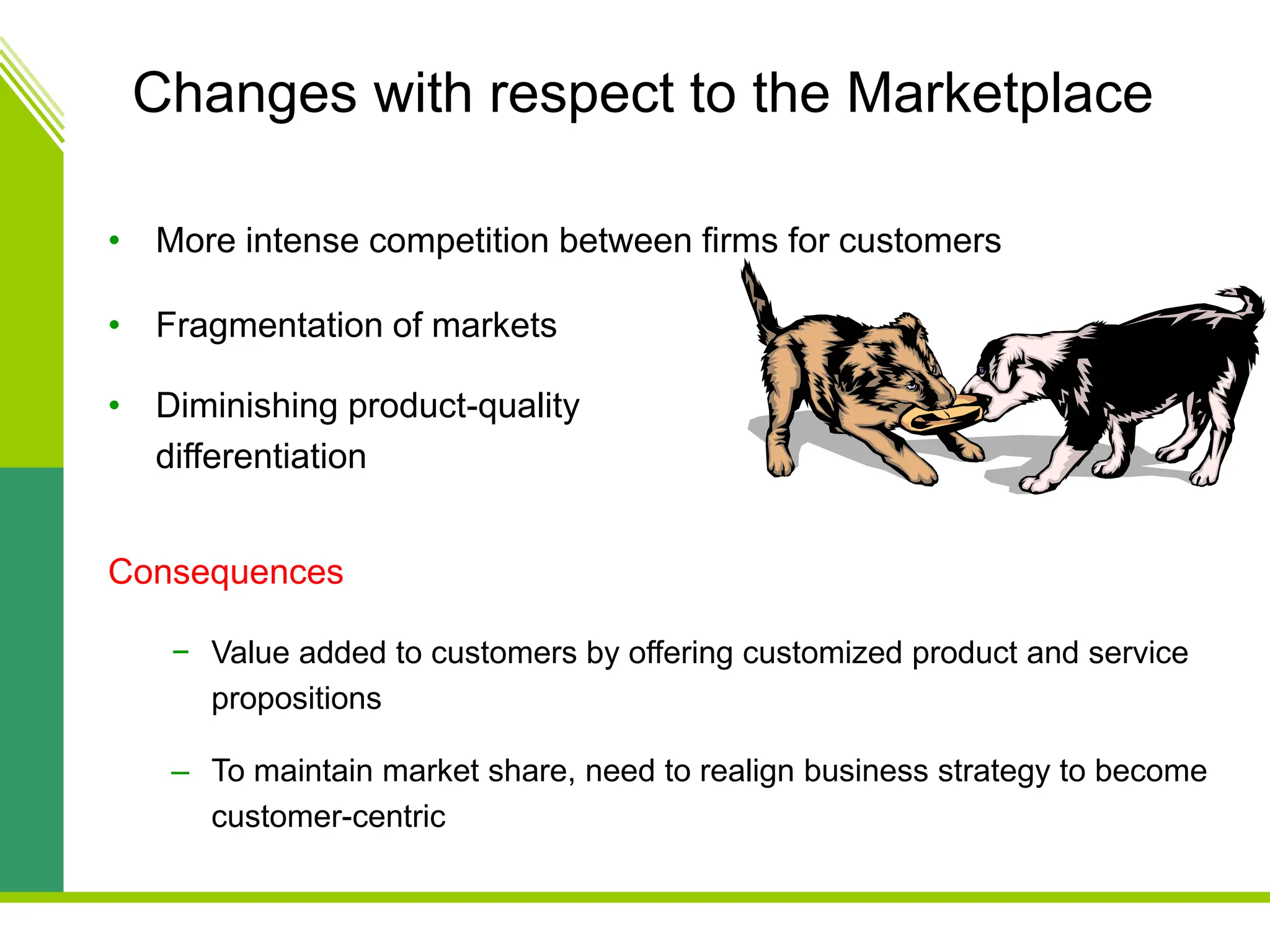 Changes with respect to the Marketplace

• More intense competition between firms for customers

• Fragmentation of markets

• Diminishing product-quality differentiation

Consequences

– Value added to customers by offering customized product and service propositions

– To maintain market share, need to realign business strategy to become customer-centric